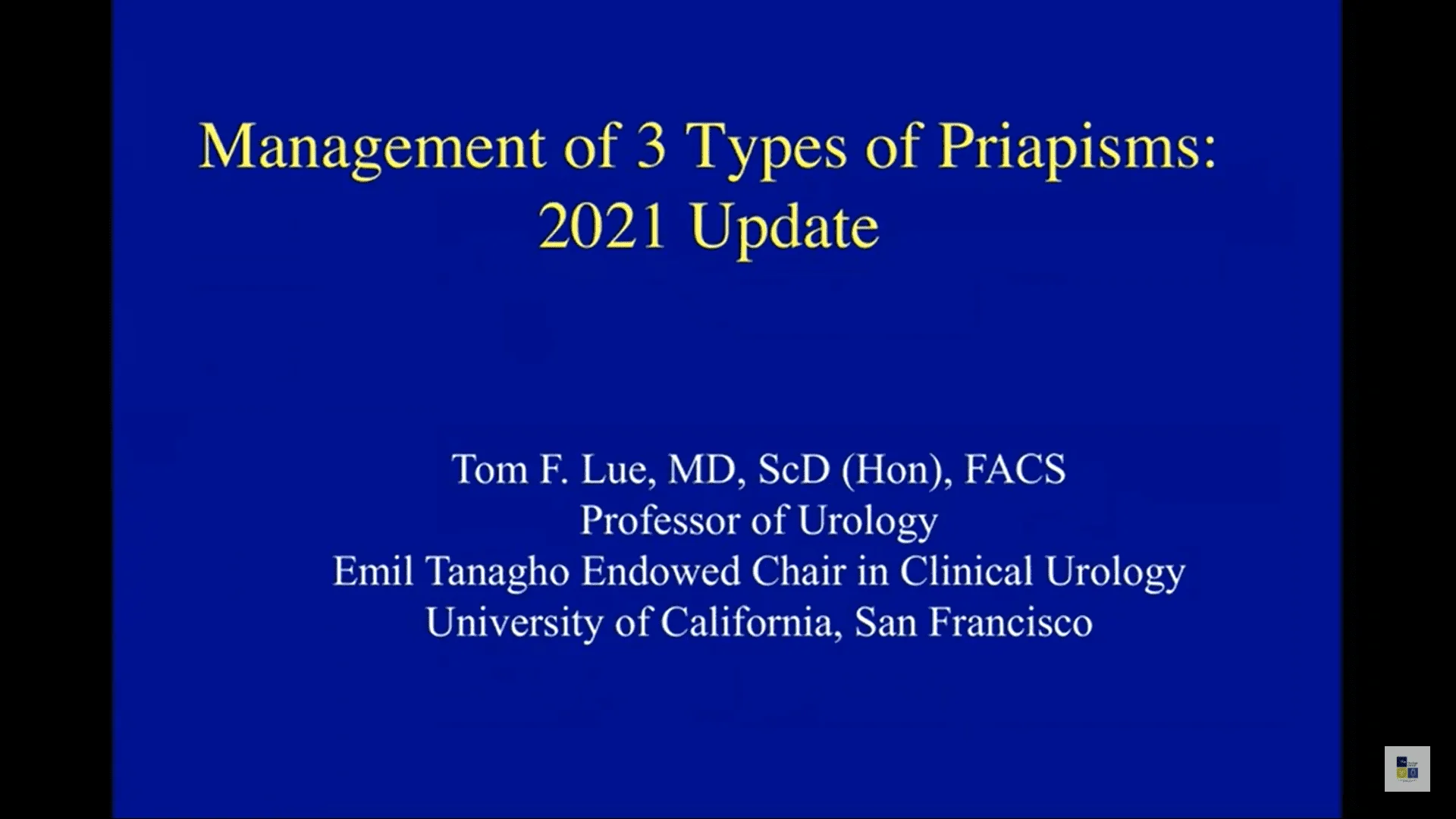 Management of 3 Types of Priapisms:
2021 Update

Tom F. Lue, MD, ScD (Hon), FACS
Professor of Urology
Emil Tanagho Endowed Chair in Clinical Urology
University of California, San Francisco